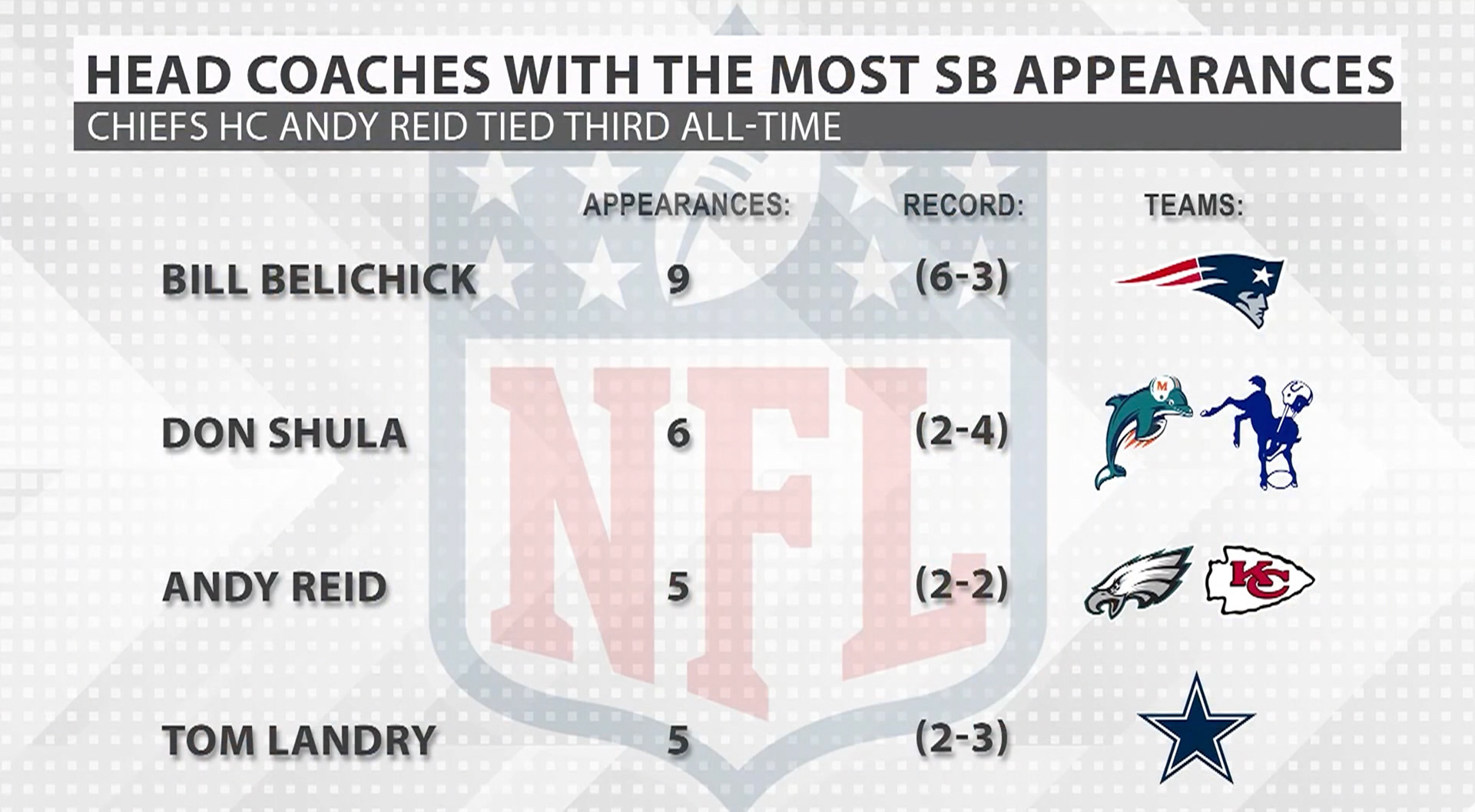 HEAD COACHES WITH THE MOST SB APPEARANCES
CHIEFS HC ANDY REID TIED THIRD ALL-TIME

| | APPEARANCES: | RECORD: | TEAMS: |
|---|---|---|---|
| BILL BELICHICK | 9 | (6-3) | |
| DON SHULA | 6 | (2-4) | |
| ANDY REID | 5 | (2-2) | KC |
| TOM LANDRY | 5 | (2-3) | |

NFL